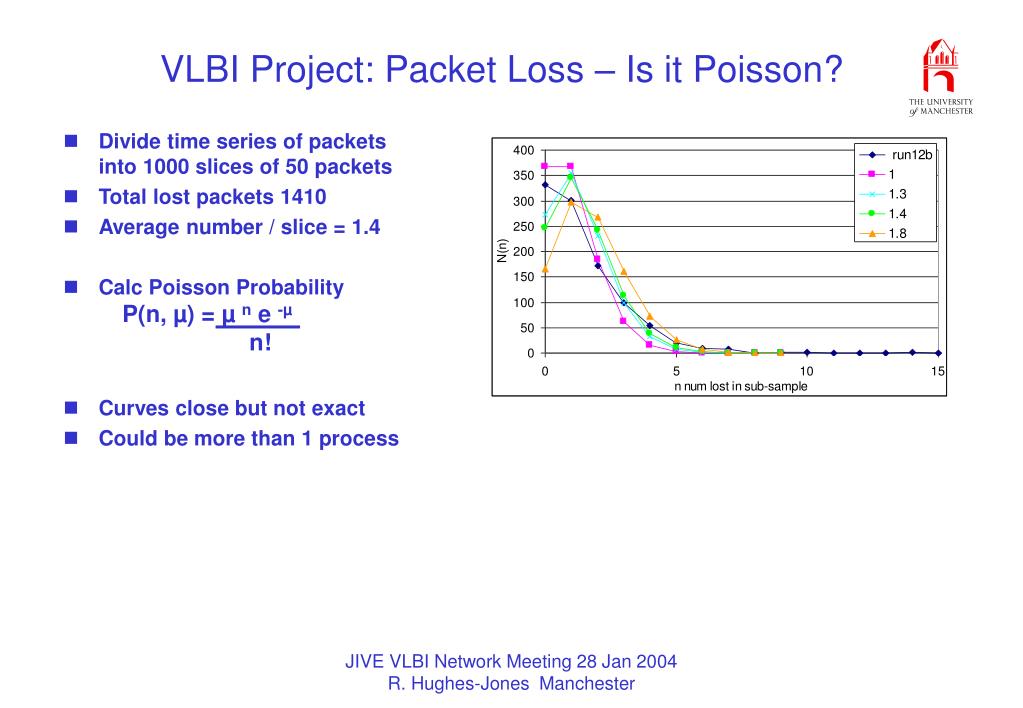 VLBI Project: Packet Loss – Is it Poisson?

THE UNIVERSITY of MANCHESTER

- Divide time series of packets into 1000 slices of 50 packets
- Total lost packets 1410
- Average number / slice = 1.4

- Calc Poisson Probability
$P(n, \mu) = \frac{\mu^n e^{-\mu}}{n!}$

- Curves close but not exact
- Could be more than 1 process

400
350
300
250
200
150
100
50
0
N(n)
0
5
10
15
n num lost in sub-sample
run12b
1
1.3
1.4
1.8

JIVE VLBI Network Meeting 28 Jan 2004
R. Hughes-Jones Manchester